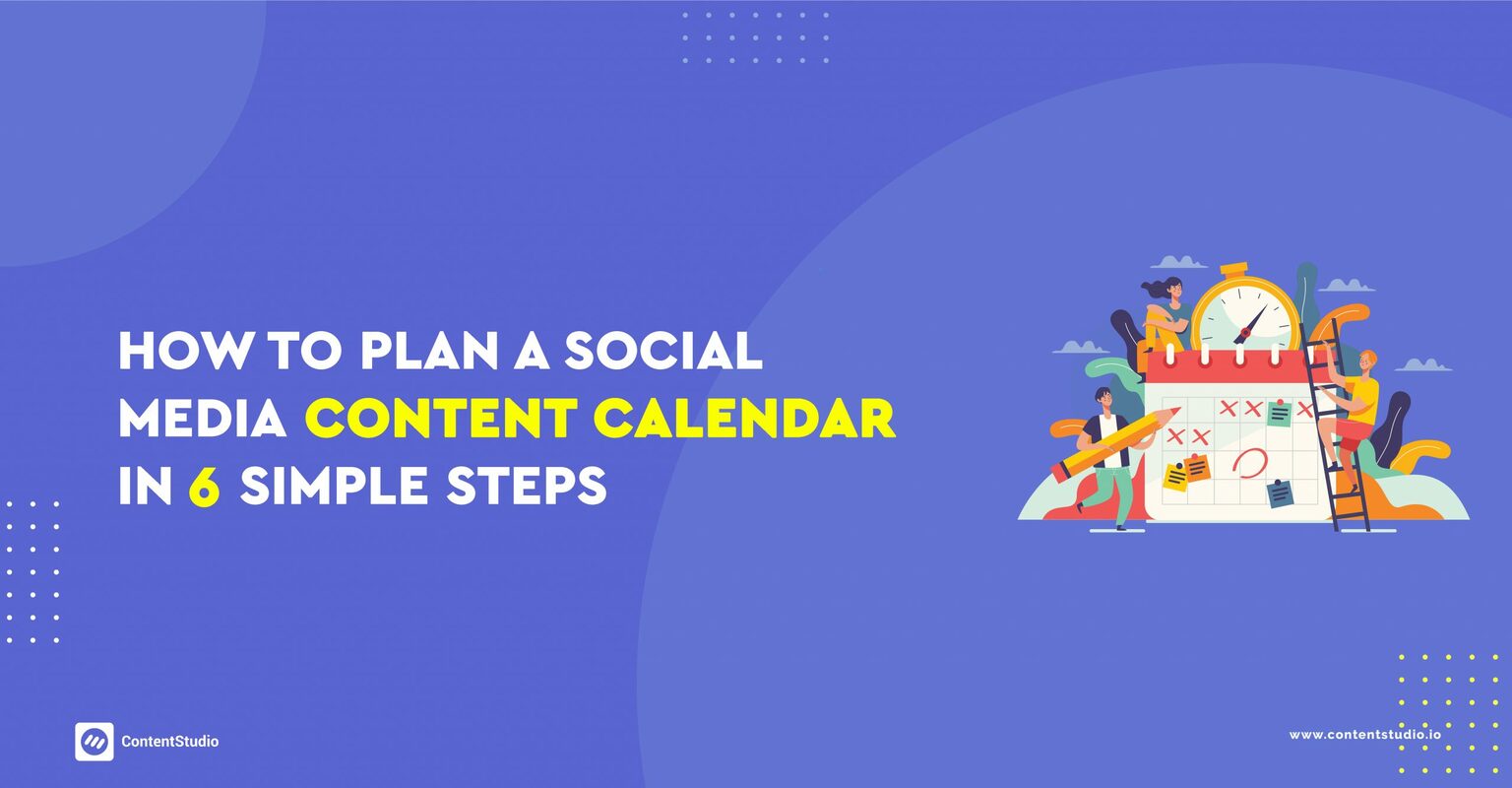 HOW TO PLAN A SOCIAL MEDIA CONTENT CALENDAR IN 6 SIMPLE STEPS

ContentStudio

www.contentstudio.io